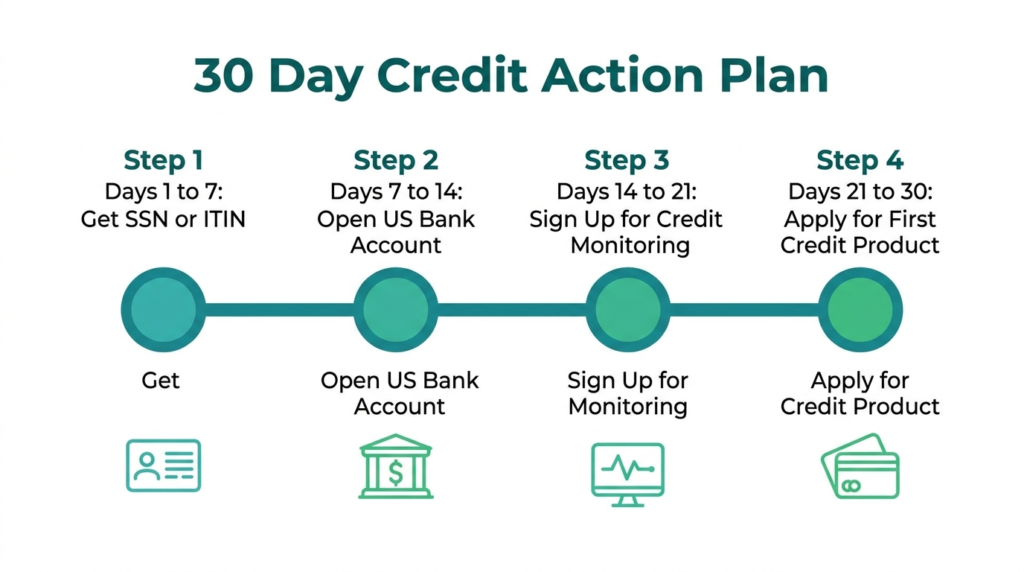 30 Day Credit Action Plan

Step 1
Days 1 to 7: Get SSN or ITIN

Step 2
Days 7 to 14: Open US Bank Account

Step 3
Days 14 to 21: Sign Up for Credit Monitoring

Step 4
Days 21 to 30: Apply for First Credit Product

Get

Open US Bank Account

Sign Up for Monitoring

Apply for Credit Product

$